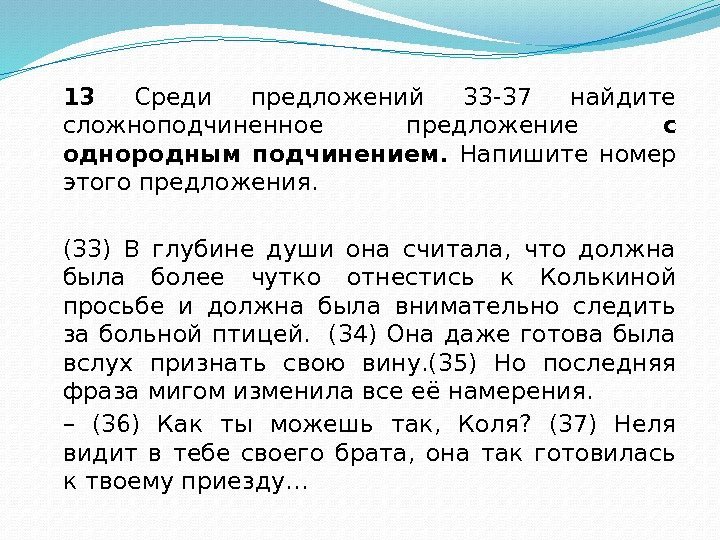 13 Среди предложений 33-37 найдите сложноподчиненное предложение с однородным подчинением. Напишите номер этого предложения.

(33) В глубине души она считала, что должна была более чутко отнестись к Колькиной просьбе и должна была внимательно следить за больной птицей. (34) Она даже готова была вслух признать свою вину.(35) Но последняя фраза мигом изменила все её намерения.

– (36) Как ты можешь так, Коля? (37) Неля видит в тебе своего брата, она так готовилась к твоему приезду…